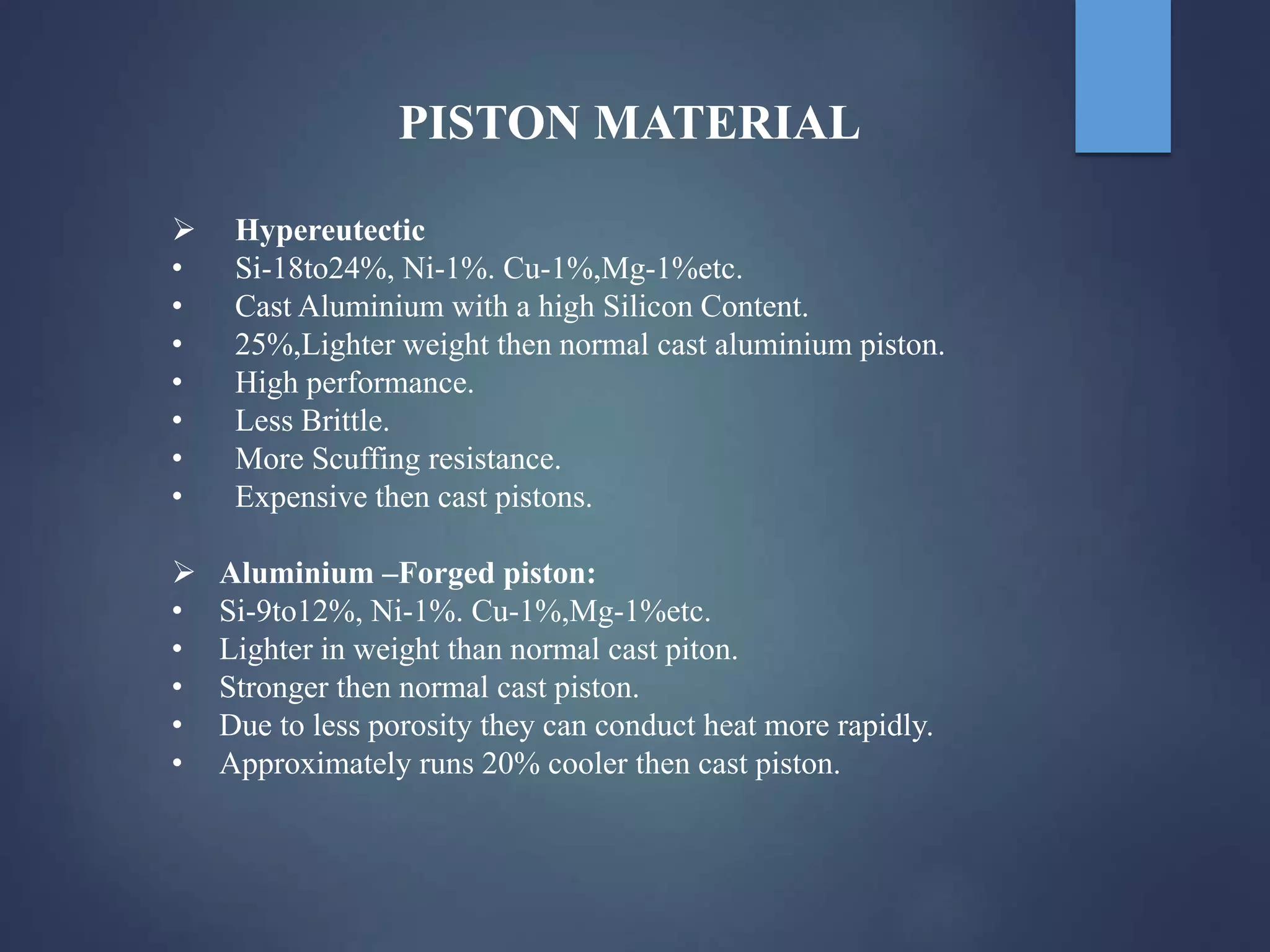 PISTON MATERIAL

➢ Hypereutectic
• Si-18to24%, Ni-1%. Cu-1%,Mg-1%etc.
• Cast Aluminium with a high Silicon Content.
• 25%,Lighter weight then normal cast aluminium piston.
• High performance.
• Less Brittle.
• More Scuffing resistance.
• Expensive then cast pistons.

➢ Aluminium –Forged piston:
• Si-9to12%, Ni-1%. Cu-1%,Mg-1%etc.
• Lighter in weight than normal cast piton.
• Stronger then normal cast piston.
• Due to less porosity they can conduct heat more rapidly.
• Approximately runs 20% cooler then cast piston.